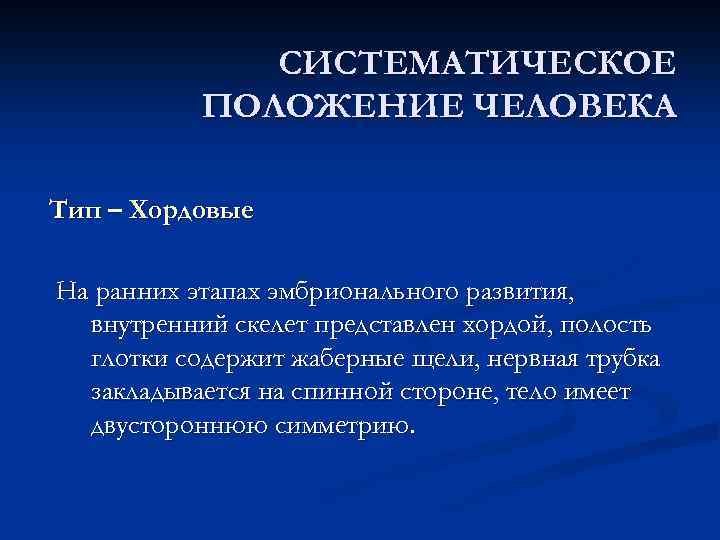 СИСТЕМАТИЧЕСКОЕ ПОЛОЖЕНИЕ ЧЕЛОВЕКА

Тип – Хордовые

На ранних этапах эмбрионального развития, внутренний скелет представлен хордой, полость глотки содержит жаберные щели, нервная трубка закладывается на спинной стороне, тело имеет двустороннюю симметрию.